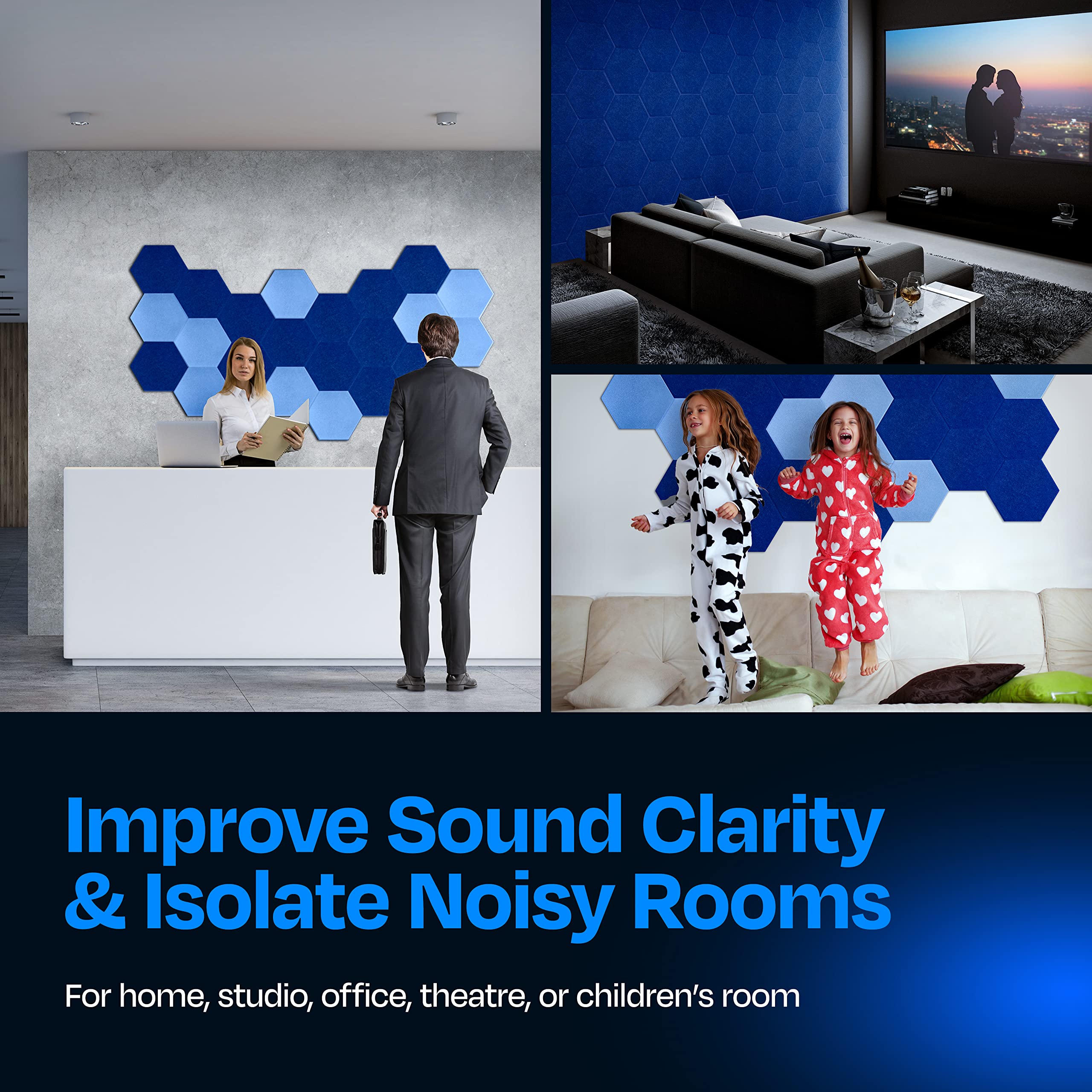 Improve Sound Clarity & Isolate Noisy Rooms

For home, studio, office, theatre, or children's room